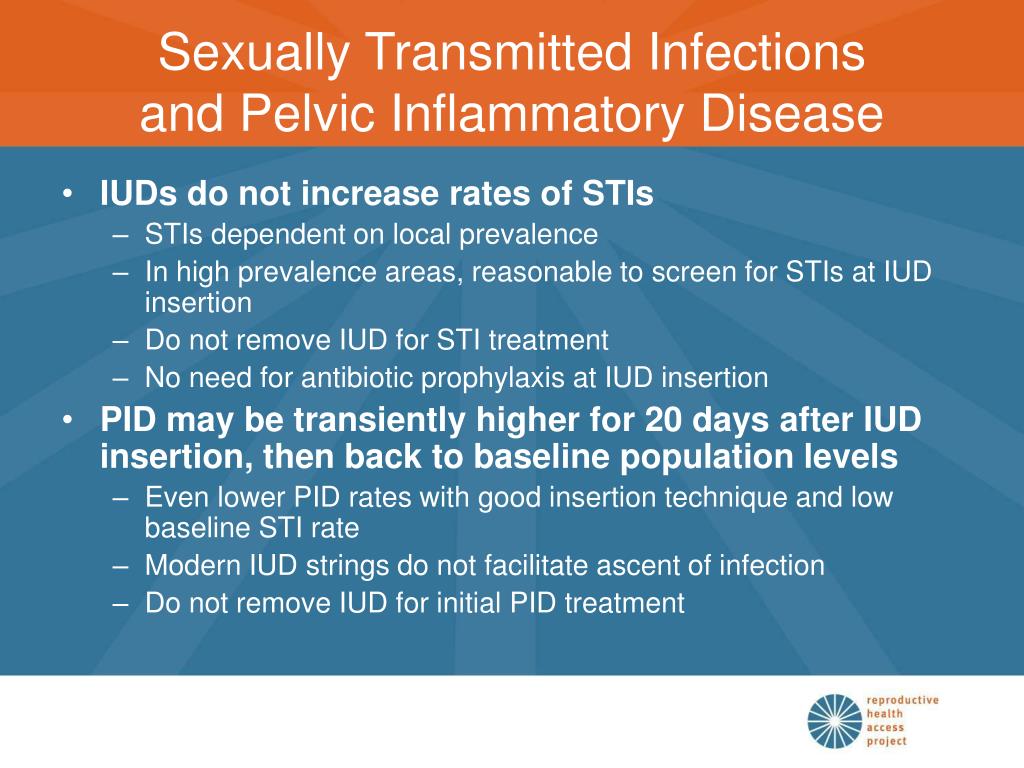 Sexually Transmitted Infections and Pelvic Inflammatory Disease

• IUDs do not increase rates of STIs
– STIs dependent on local prevalence
– In high prevalence areas, reasonable to screen for STIs at IUD insertion
– Do not remove IUD for STI treatment
– No need for antibiotic prophylaxis at IUD insertion
• PID may be transiently higher for 20 days after IUD insertion, then back to baseline population levels
– Even lower PID rates with good insertion technique and low baseline STI rate
– Modern IUD strings do not facilitate ascent of infection
– Do not remove IUD for initial PID treatment

reproductive health access project